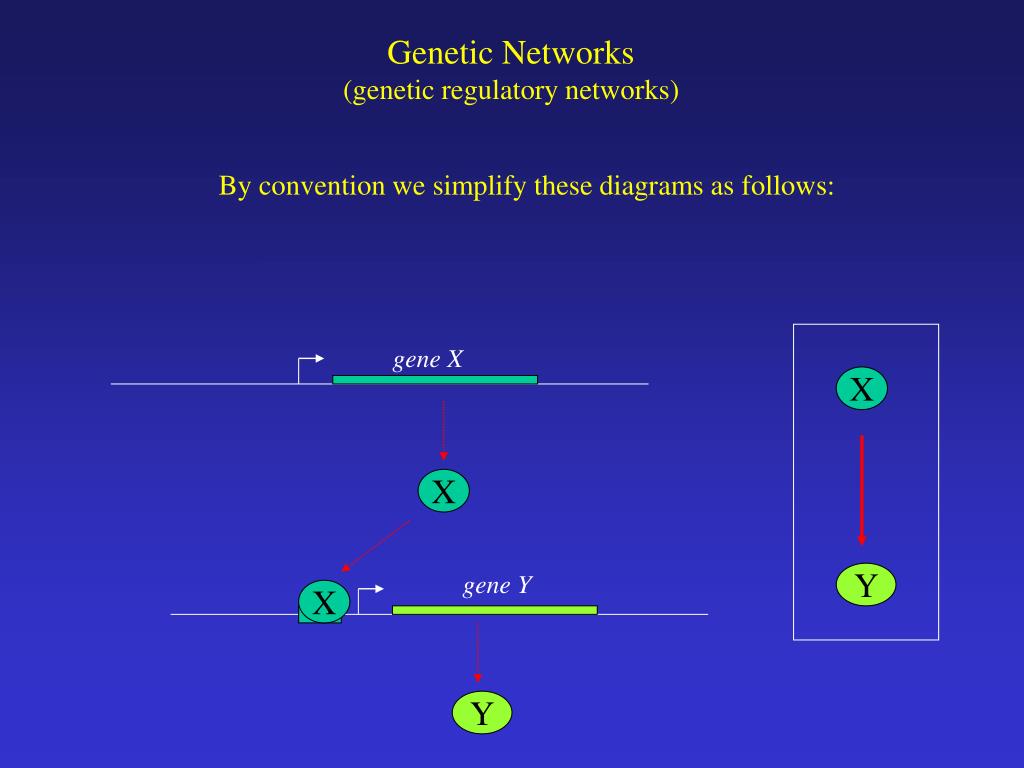 Genetic Networks
(genetic regulatory networks)

By convention we simplify these diagrams as follows:

gene X

X

X

gene Y

Y

X

Y